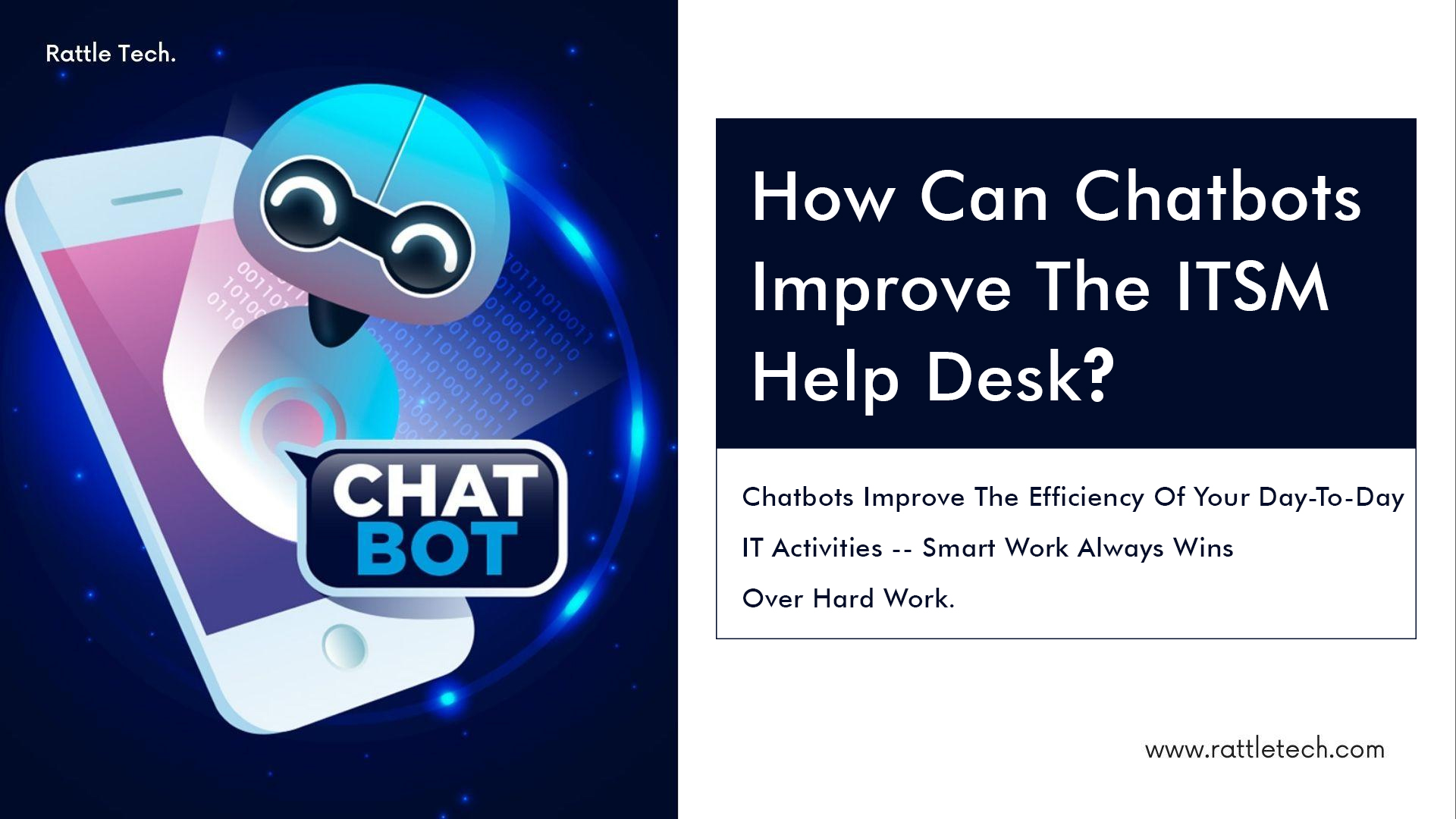 Rattle Tech.

CHAT BOT

How Can Chatbots Improve The ITSM Help Desk?

Chatbots Improve The Efficiency Of Your Day-To-Day IT Activities -- Smart Work Always Wins Over Hard Work.

www.rattletech.com